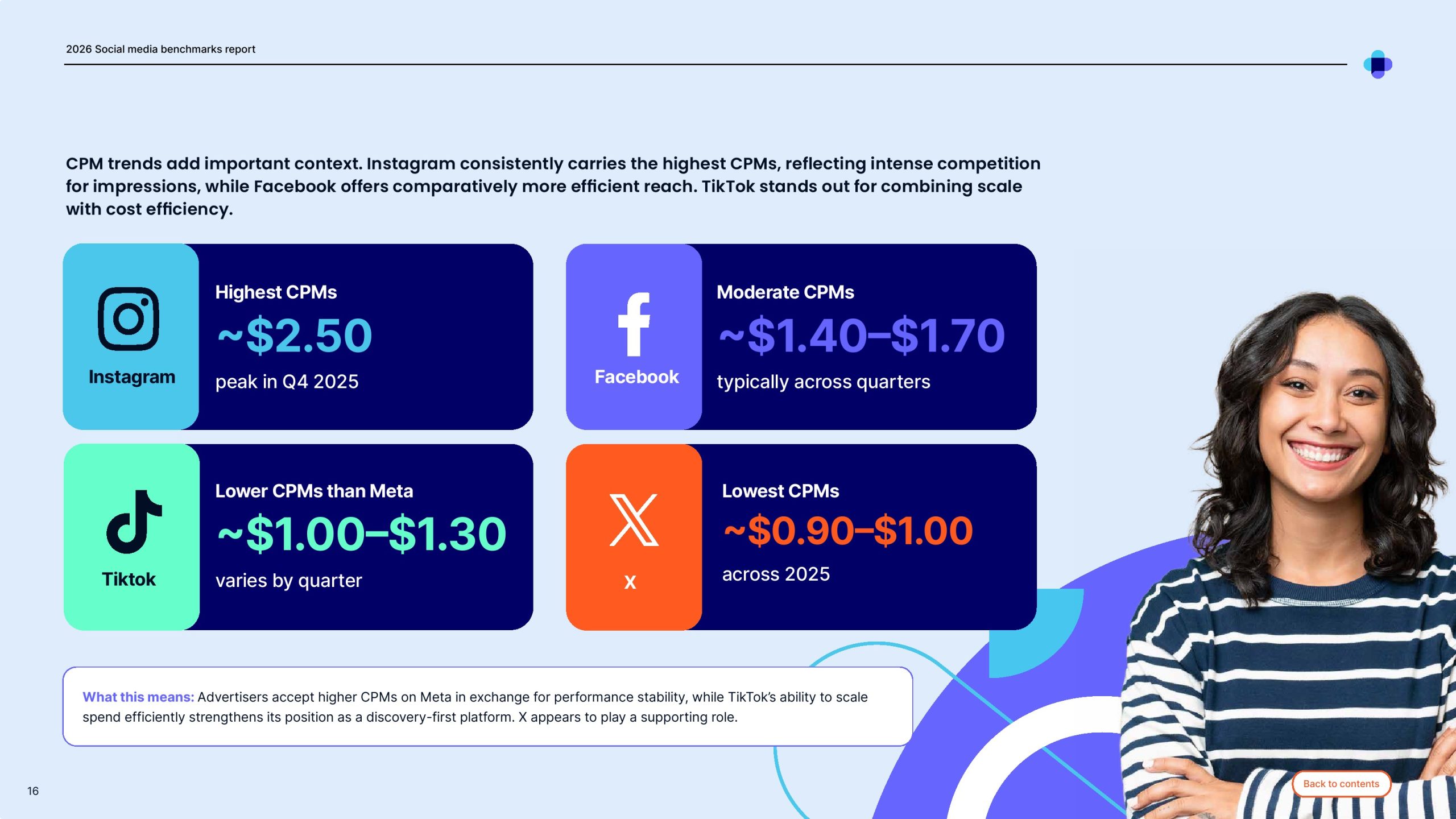 2026 Social media benchmarks report

CPM trends add important context. Instagram consistently carries the highest CPMs, reflecting intense competition for impressions, while Facebook offers comparatively more efficient reach. TikTok stands out for combining scale with cost efficiency.

Instagram

Highest CPMs
~\$2.50
peak in Q4 2025

Facebook

Moderate CPMs
~\$1.40–\$1.70
typically across quarters

Tiktok

Lower CPMs than Meta
~\$1.00–\$1.30
varies by quarter

X

Lowest CPMs
~\$0.90–\$1.00
across 2025

What this means: Advertisers accept higher CPMs on Meta in exchange for performance stability, while TikTok's ability to scale spend efficiently strengthens its position as a discovery-first platform. X appears to play a supporting role.

16

Back to contents